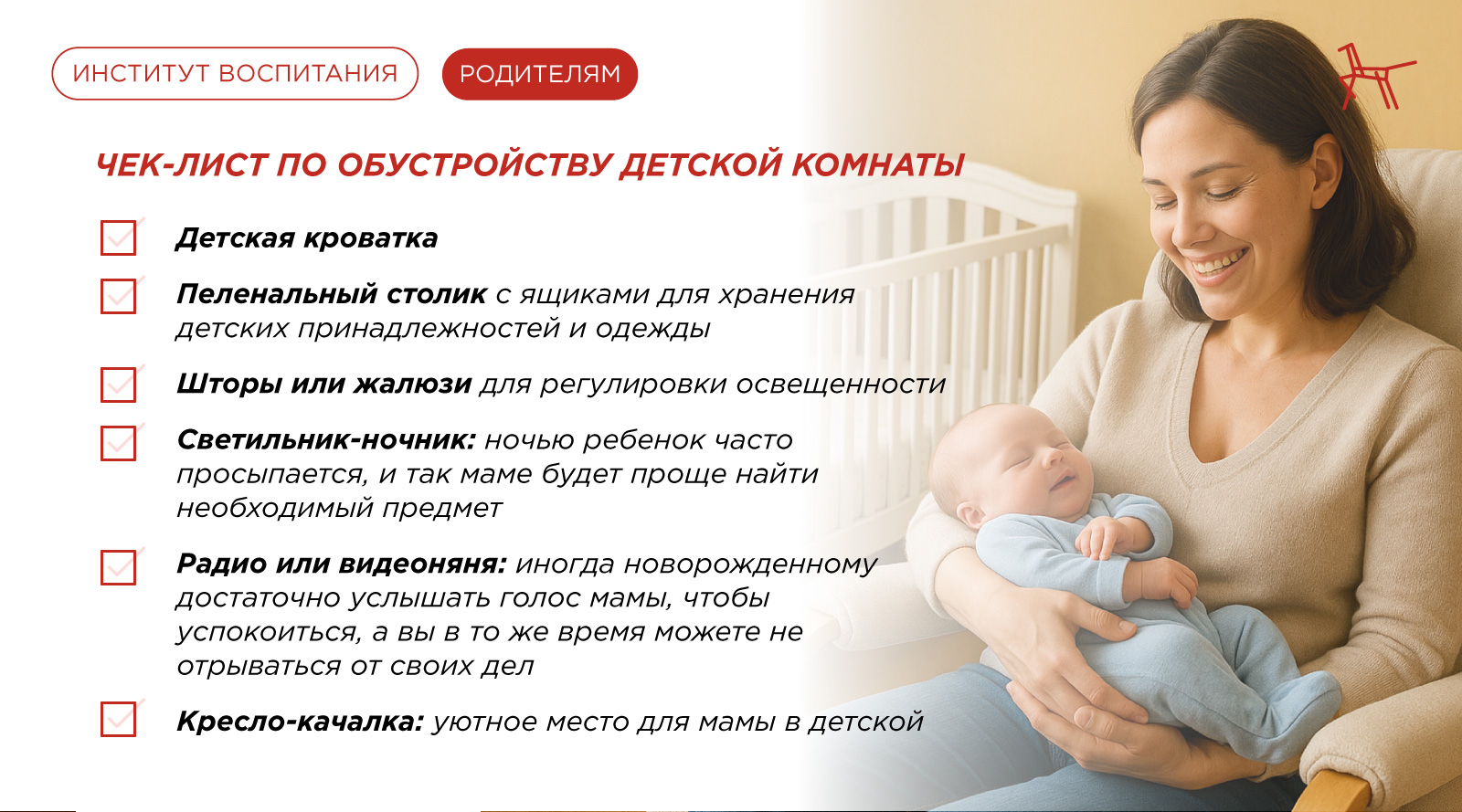 ИНСТИТУТ ВОСПИТАНИЯ

РОДИТЕЛЯМ

ЧЕК-ЛИСТ ПО ОБУСТРОЙСТВУ ДЕТСКОЙ КОМНАТЫ

Детская кроватка

Пеленальный столик с ящиками для хранения детских принадлежностей и одежды

Шторы или жалюзи для регулировки освещенности

Светильник-ночник: ночью ребенок часто просыпается, и так маме будет проще найти необходимый предмет

Радио или видеоняня: иногда новорожденному достаточно услышать голос мамы, чтобы успокоиться, а вы в то же время можете не отрываться от своих дел

Кресло-качалка: уютное место для мамы в детской